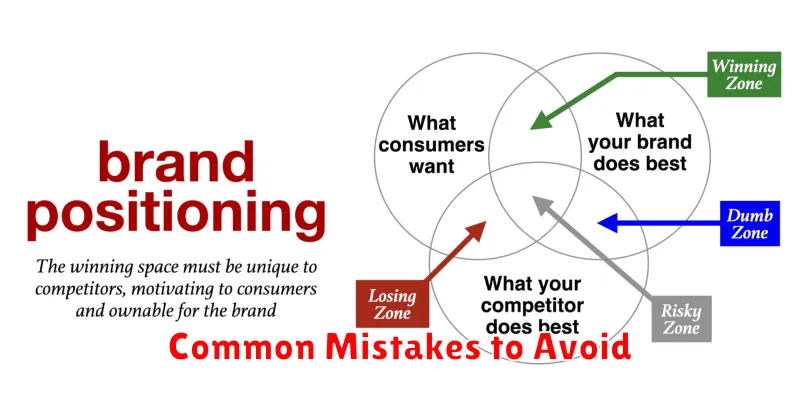 brand positioning

The winning space must be unique to competitors, motivating to consumers and ownable for the brand

What consumers want

What your brand does best

What your competitor does best

Winning Zone

Dumb Zone

Losing Zone

Risky Zone

Common Mistakes to Avoid